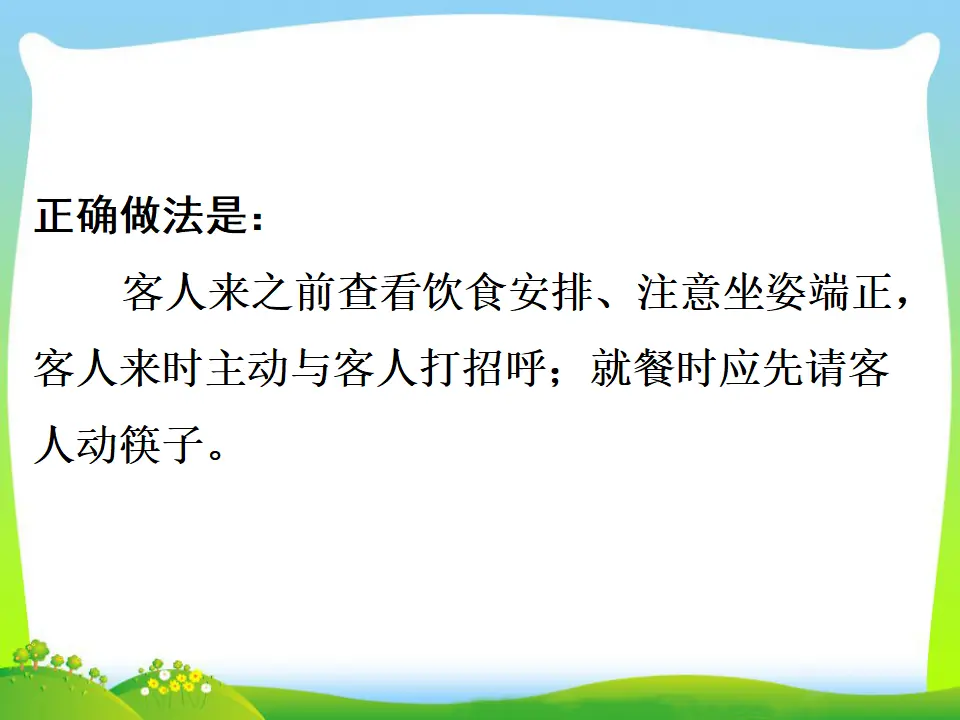 正确做法是:

客人来之前查看饮食安排、注意坐姿端正，客人来时主动与客人打招呼；就餐时应先请客人动筷子。